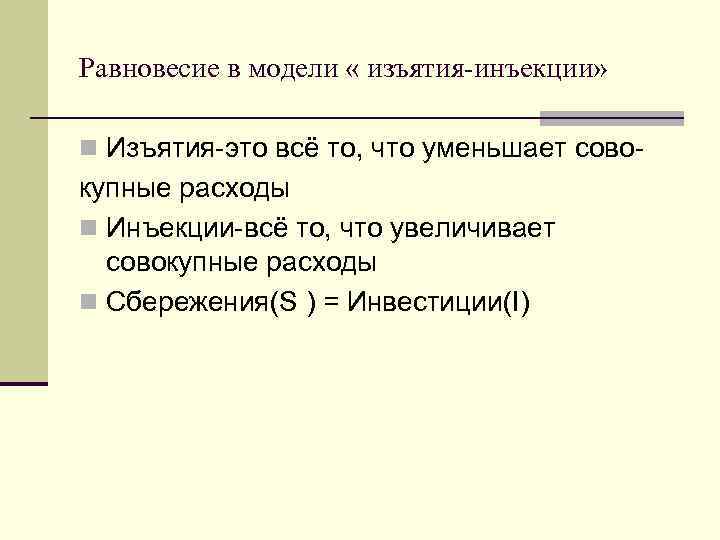 Равновесие в модели « изъятия-инъекции»

Изъятия-это всё то, что уменьшает совокупные расходы

Инъекции-всё то, что увеличивает совокупные расходы

Сбережения(S ) = Инвестиции(I)